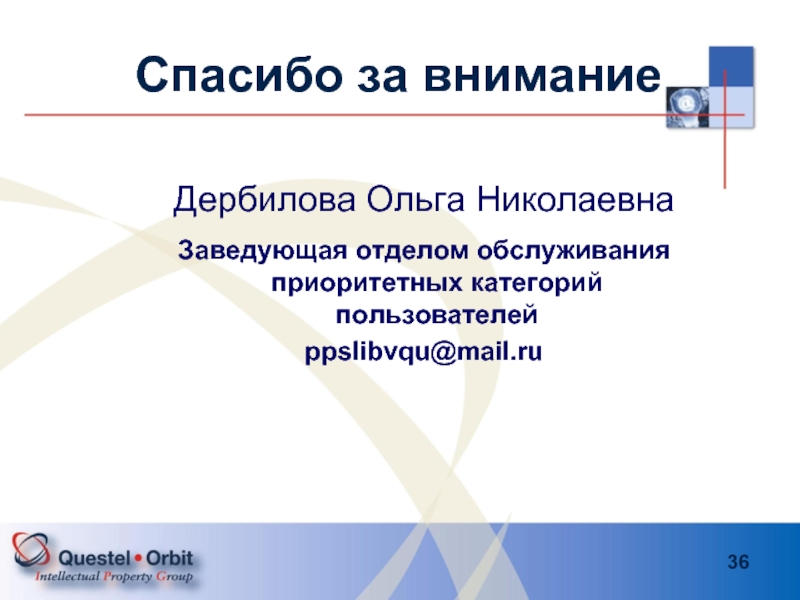 Спасибо за внимание

Дербилова Ольга Николаевна

Заведующая отделом обслуживания приоритетных категорий пользователей

ppslibvqu@mail.ru

Questel • Orbit
Intellectual Property Group

36